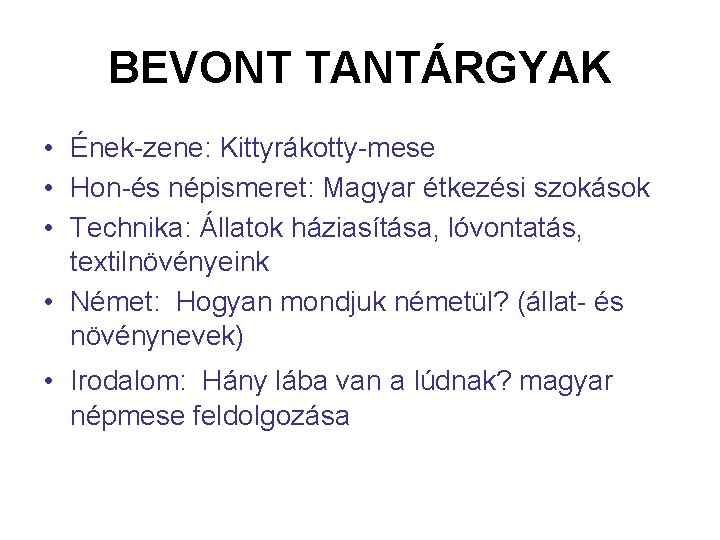 BEVONT TANTÁRGYAK

• Ének-zene: Kittyrákotty-mese
• Hon-és népismeret: Magyar étkezési szokások
• Technika: Állatok háziasítása, lóvontatás, textilnövényeink
• Német: Hogyan mondjuk németül? (állat- és növénynevek)
• Irodalom: Hány lába van a lúdnak? magyar népmese feldolgozása